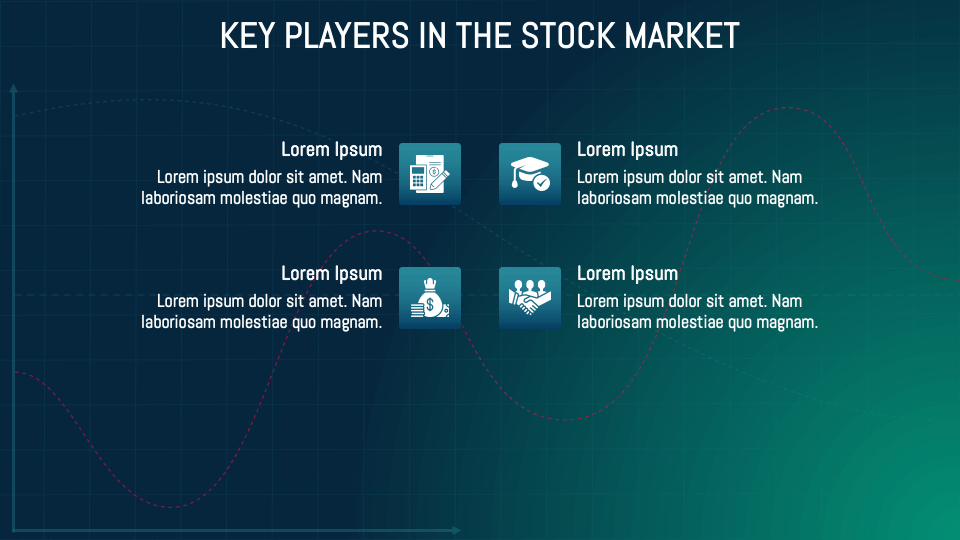 KEY PLAYERS IN THE STOCK MARKET

Lorem Ipsum
Lorem ipsum dolor sit amet. Nam laboriosam molestiae quo magnam.

Lorem Ipsum
Lorem ipsum dolor sit amet. Nam laboriosam molestiae quo magnam.

Lorem Ipsum
Lorem ipsum dolor sit amet. Nam laboriosam molestiae quo magnam.

Lorem Ipsum
Lorem ipsum dolor sit amet. Nam laboriosam molestiae quo magnam.